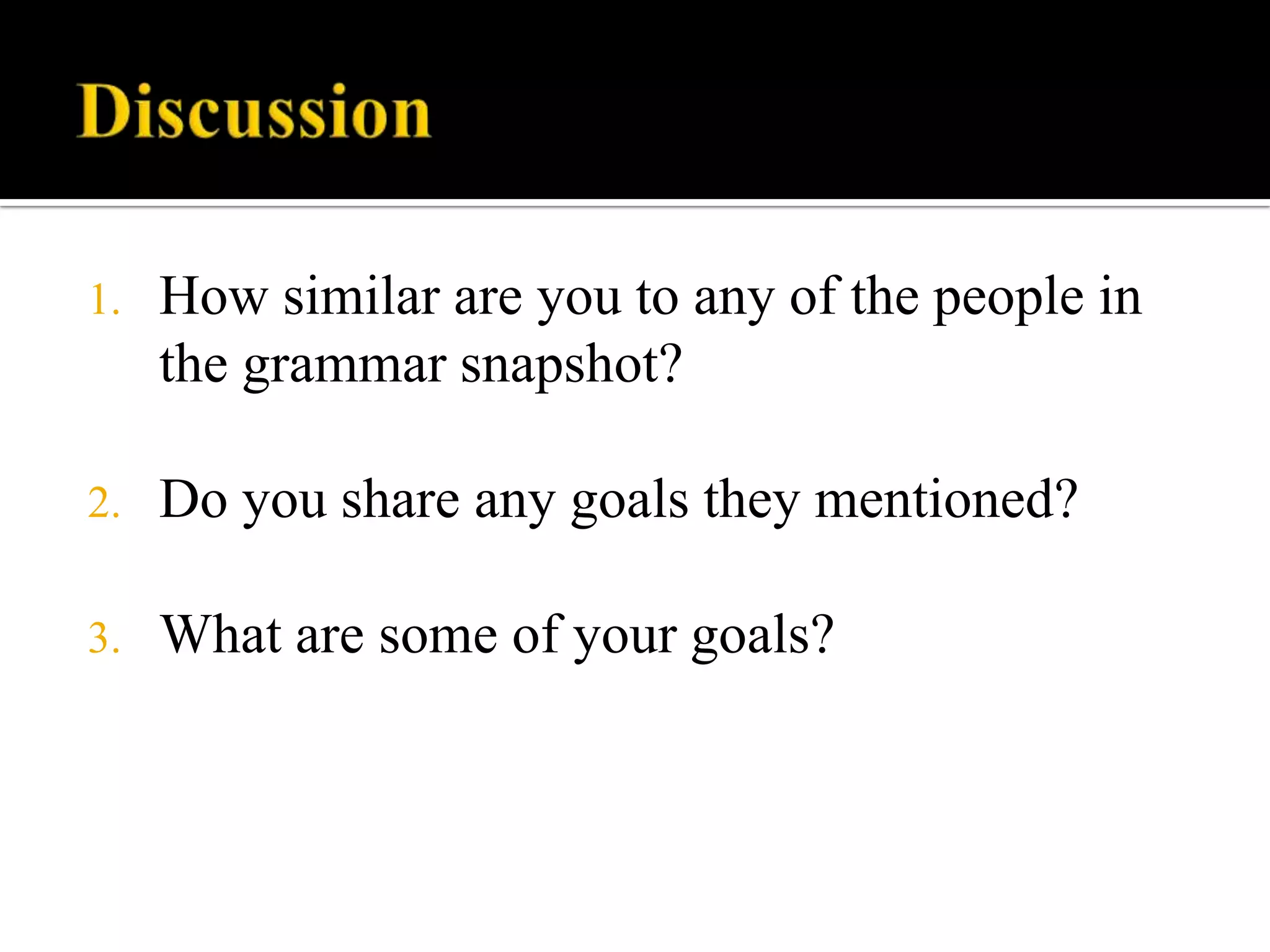 Discussion

1. How similar are you to any of the people in the grammar snapshot?

2. Do you share any goals they mentioned?

3. What are some of your goals?